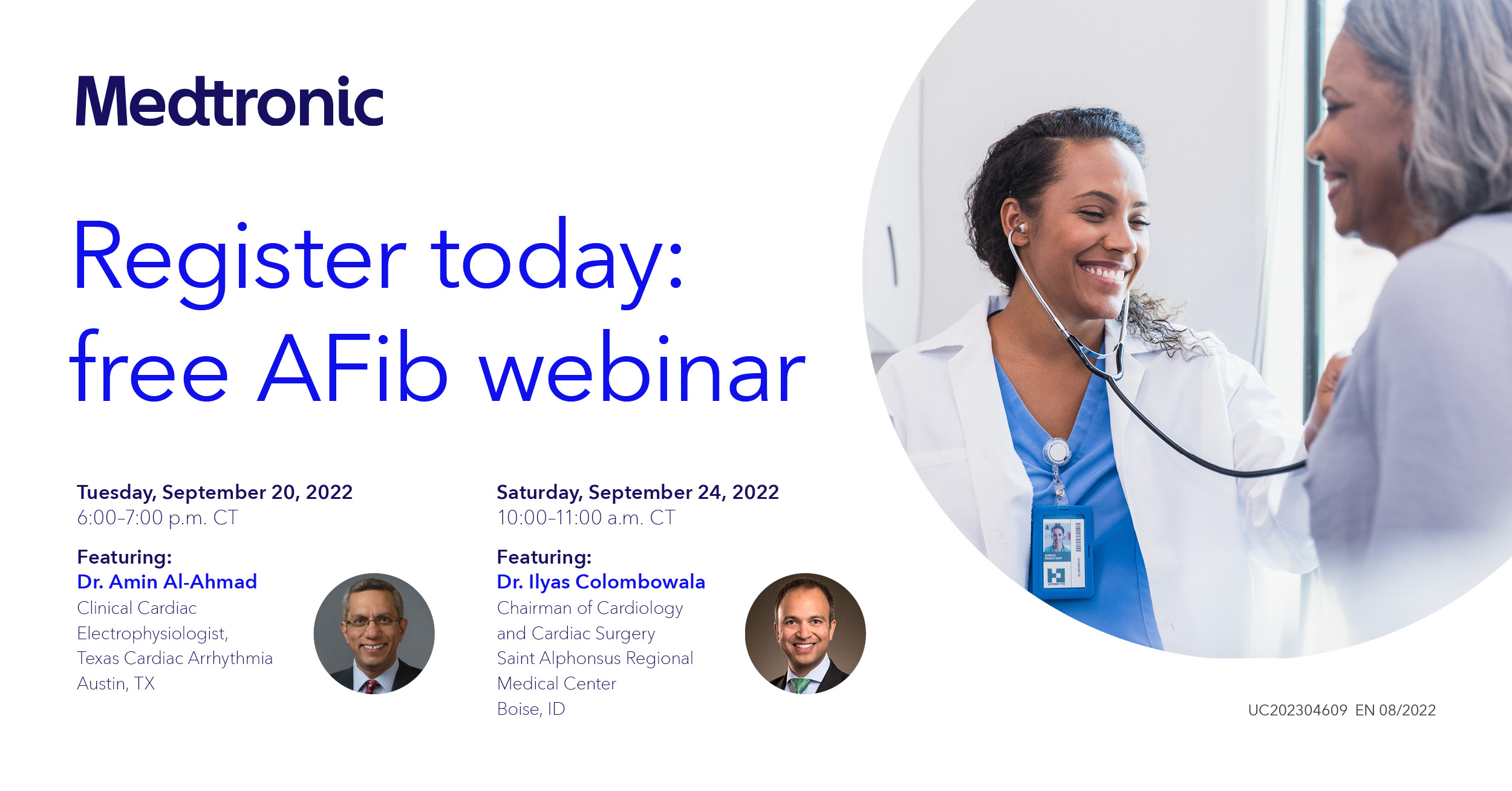 Medtronic

Register today: free AFib webinar

Tuesday, September 20, 2022
6:00–7:00 p.m. CT

Featuring:
Dr. Amin Al-Ahmad
Clinical Cardiac Electrophysiologist, Texas Cardiac Arrhythmia
Austin, TX

Saturday, September 24, 2022
10:00–11:00 a.m. CT

Featuring:
Dr. Ilyas Colombowala
Chairman of Cardiology and Cardiac Surgery
Saint Alphonsus Regional Medical Center
Boise, ID

UC202304609 EN 08/2022